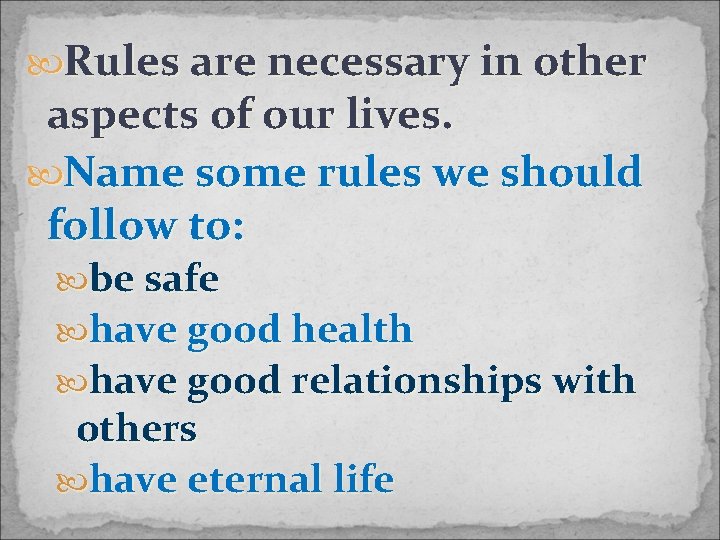 Rules are necessary in other aspects of our lives.

Name some rules we should follow to:

be safe

have good health

have good relationships with others

have eternal life